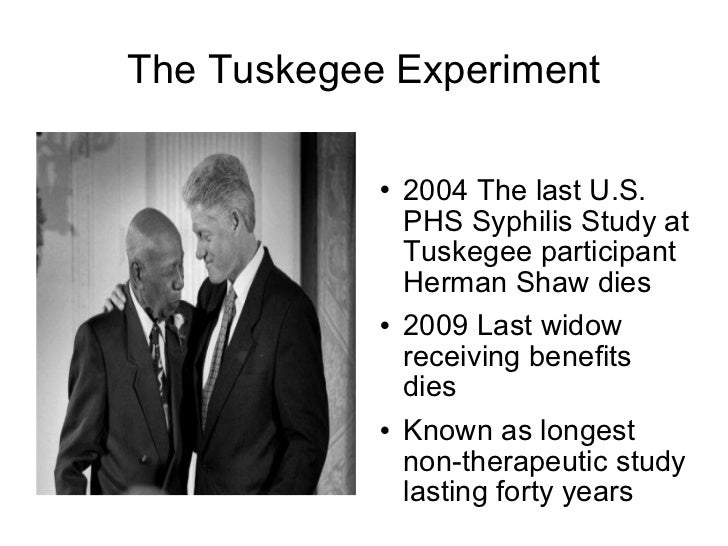 The Tuskegee Experiment

• 2004 The last U.S. PHS Syphilis Study at Tuskegee participant Herman Shaw dies
• 2009 Last widow receiving benefits dies
• Known as longest non-therapeutic study lasting forty years